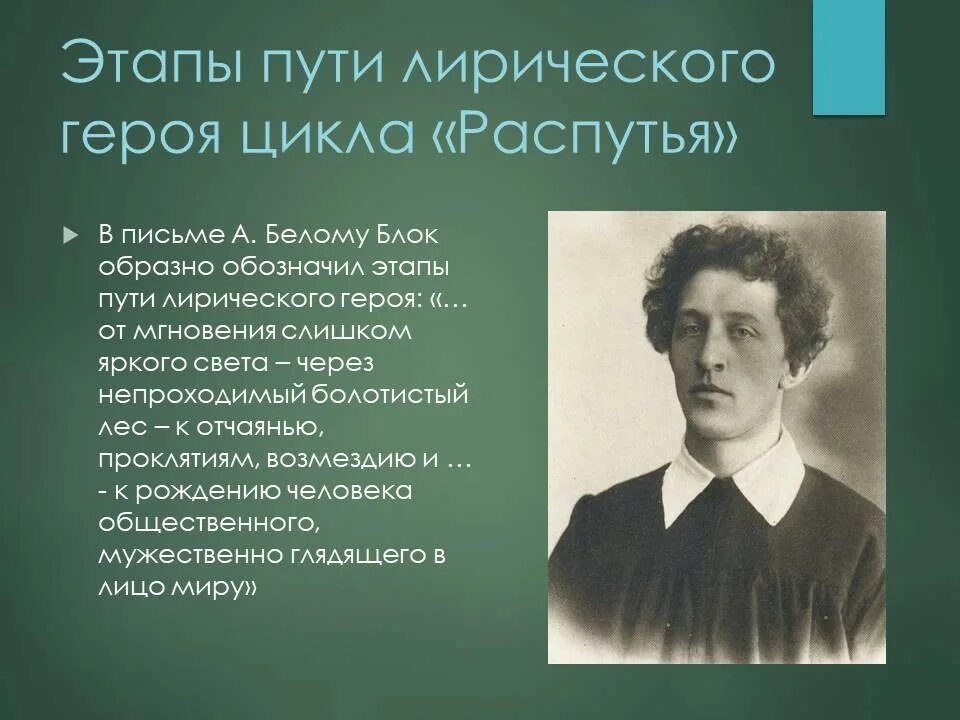 Этапы пути лирического героя цикла «Распутья»

В письме А. Белому Блок образно обозначил этапы пути лирического героя: «… от мгновения слишком яркого света – через непроходимый болотистый лес – к отчаянью, проклятиям, возмездию и … - к рождению человека общественного, мужественно глядящего в лицо миру»